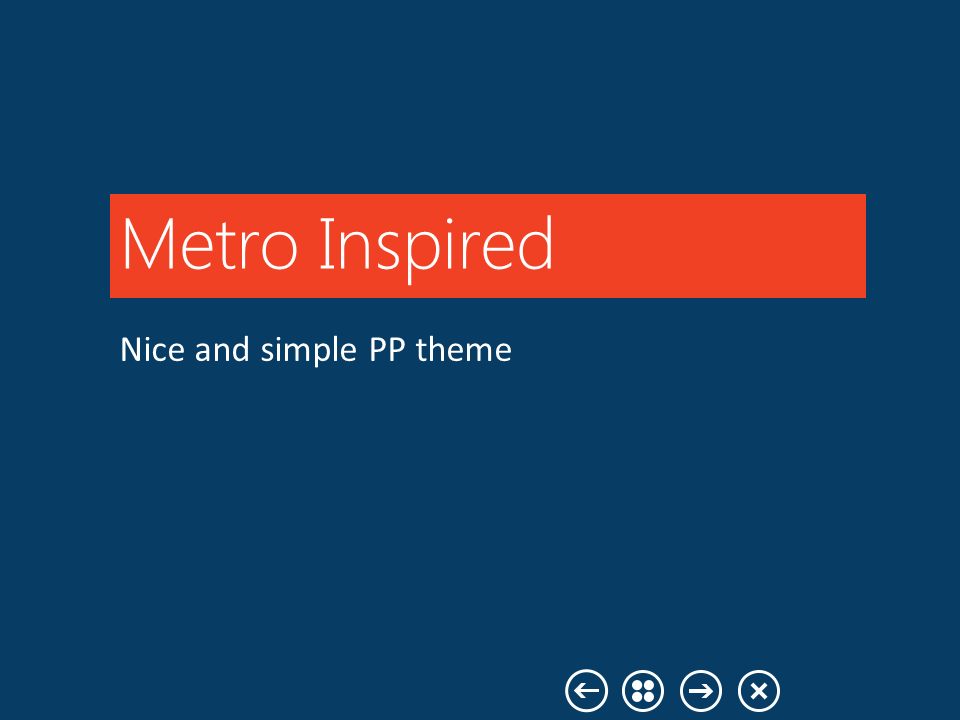 Metro Inspired

Nice and simple PP theme